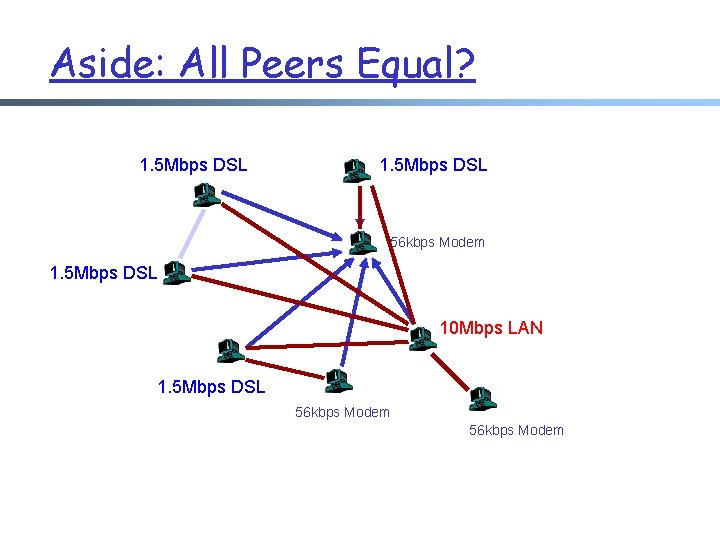 Aside: All Peers Equal?

1.5Mbps DSL

1.5Mbps DSL

56kbps Modem

1.5Mbps DSL

10Mbps LAN

1.5Mbps DSL

56kbps Modem

56kbps Modem